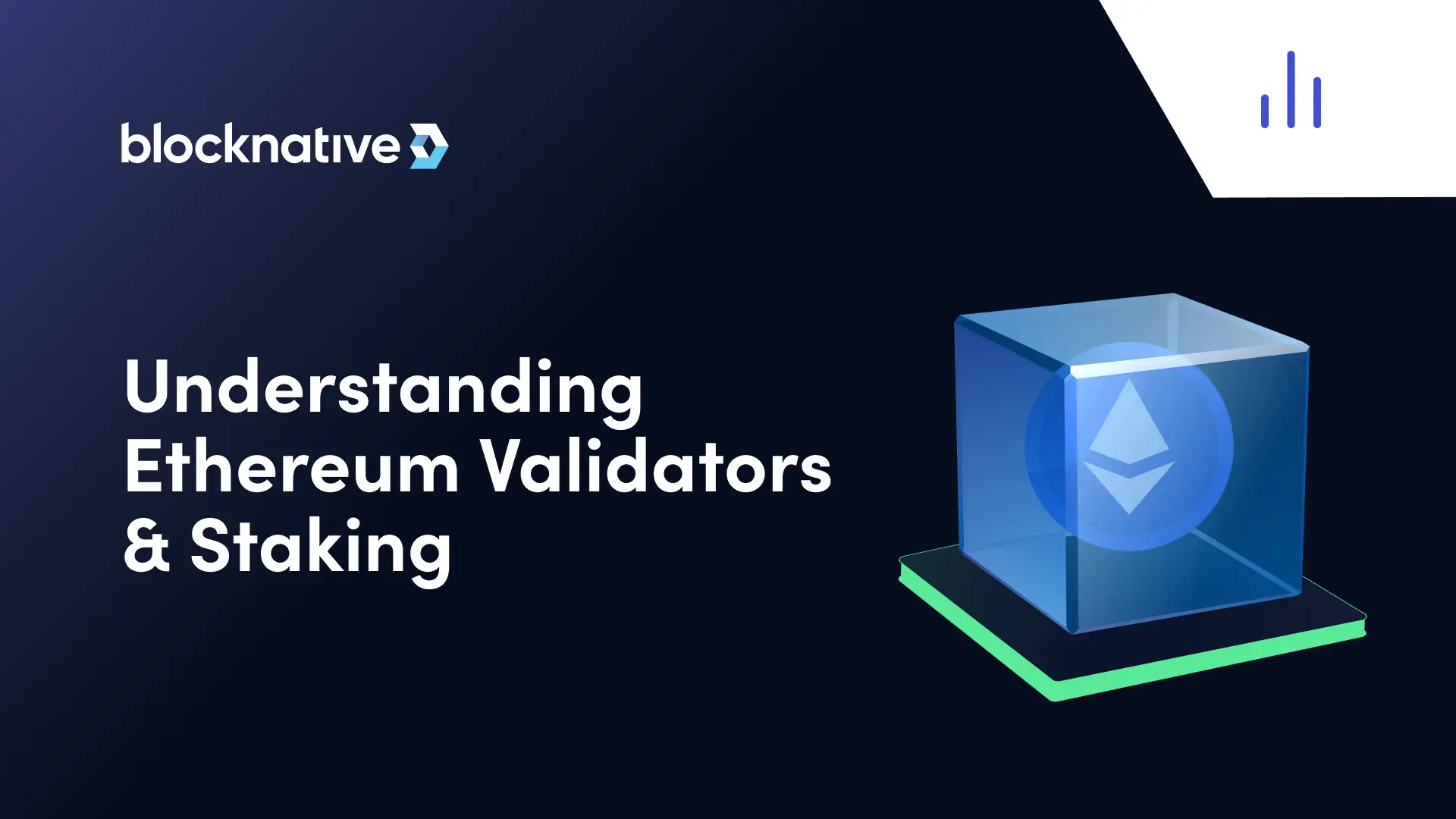 blocknative

Understanding Ethereum Validators & Staking